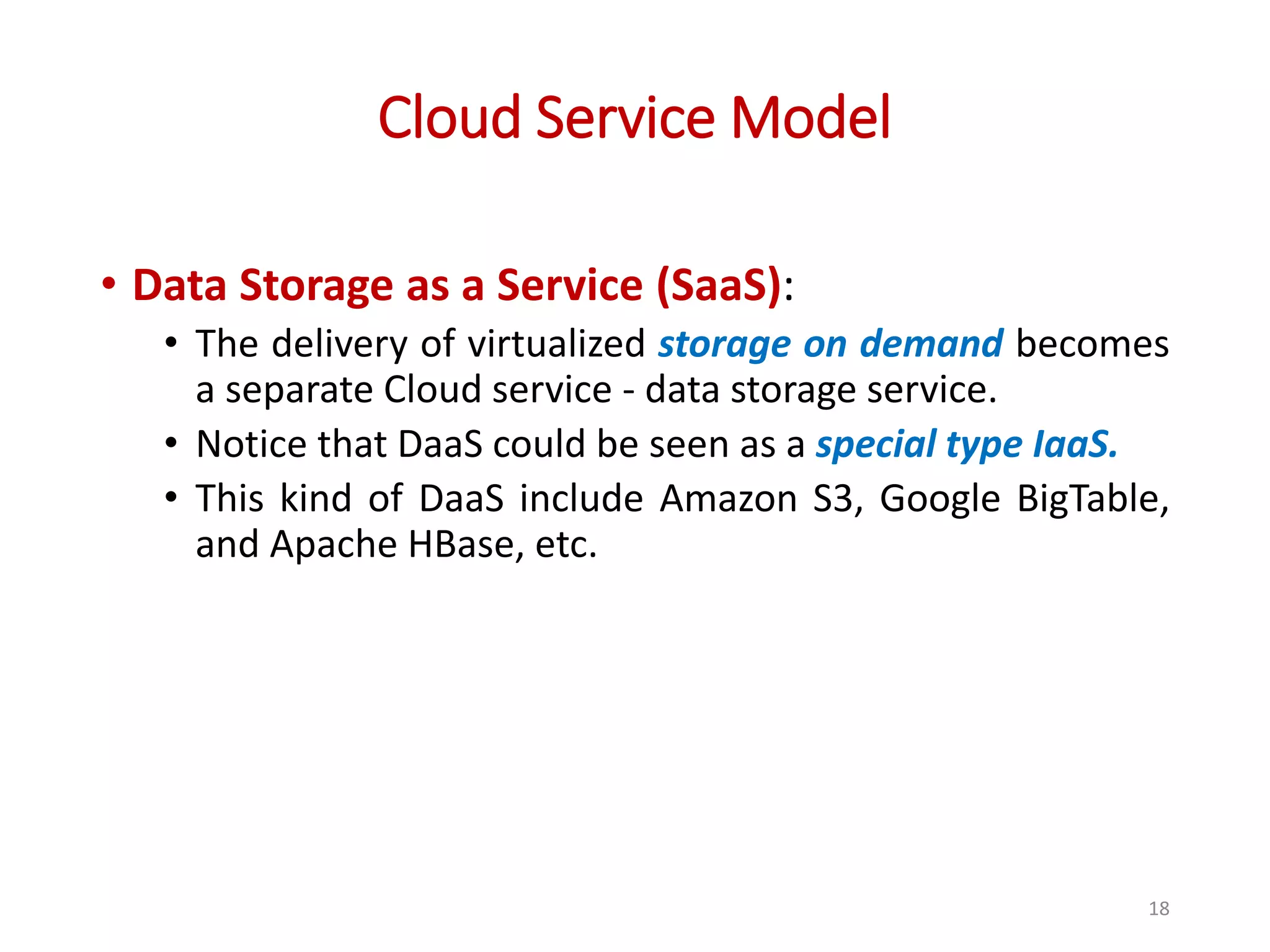 Cloud Service Model

• Data Storage as a Service (SaaS):
  • The delivery of virtualized storage on demand becomes a separate Cloud service - data storage service.
  • Notice that DaaS could be seen as a special type IaaS.
  • This kind of DaaS include Amazon S3, Google BigTable, and Apache HBase, etc.

18